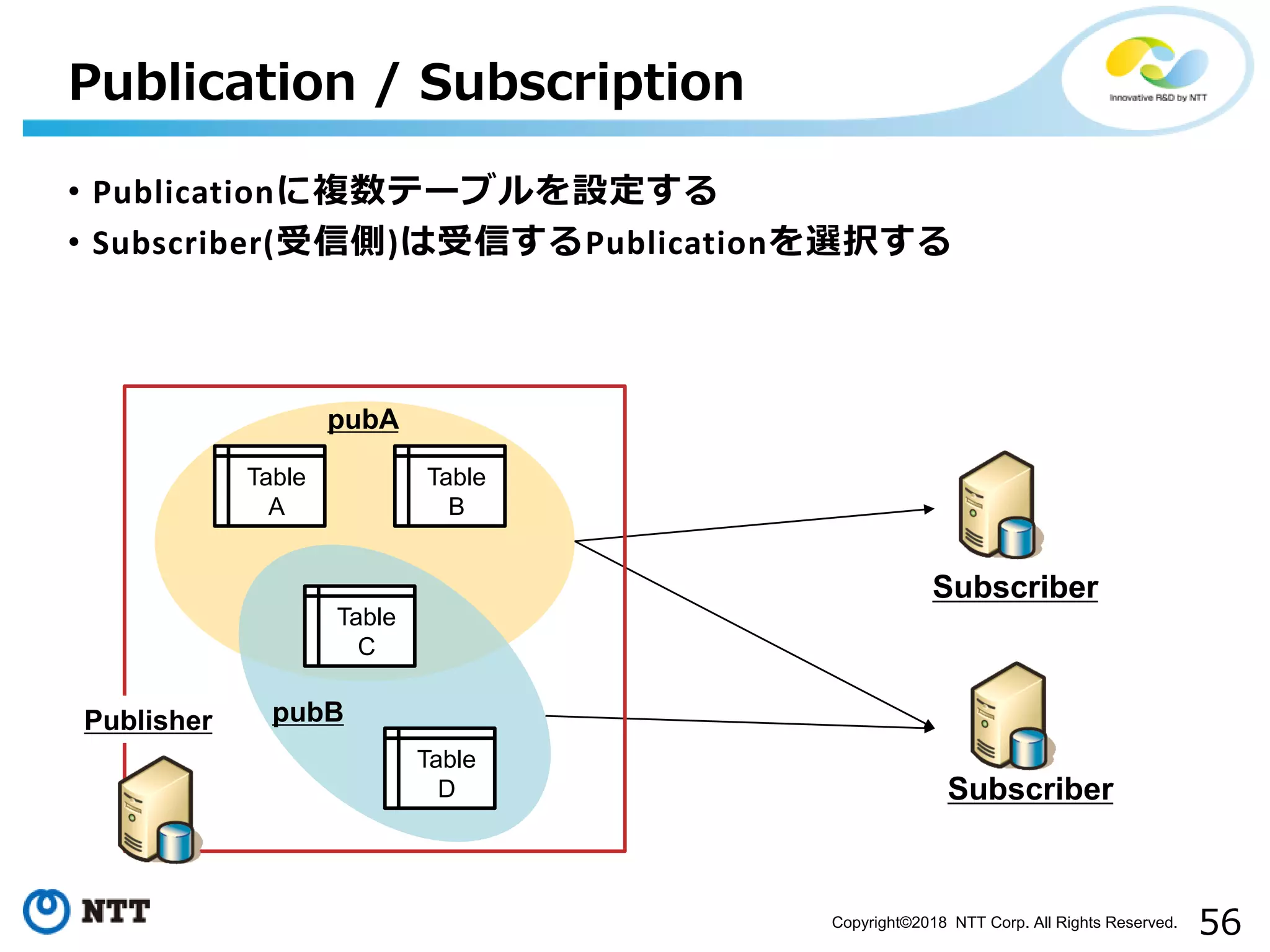 Publication / Subscription

Innovative R&D by NTT

• Publicationに複数テーブルを設定する
• Subscriber(受信側)は受信するPublicationを選択する

pubA

Table A

Table B

Table C

pubB

Table D

Publisher

Subscriber

Subscriber

NTT

Copyright©2018 NTT Corp. All Rights Reserved.

56